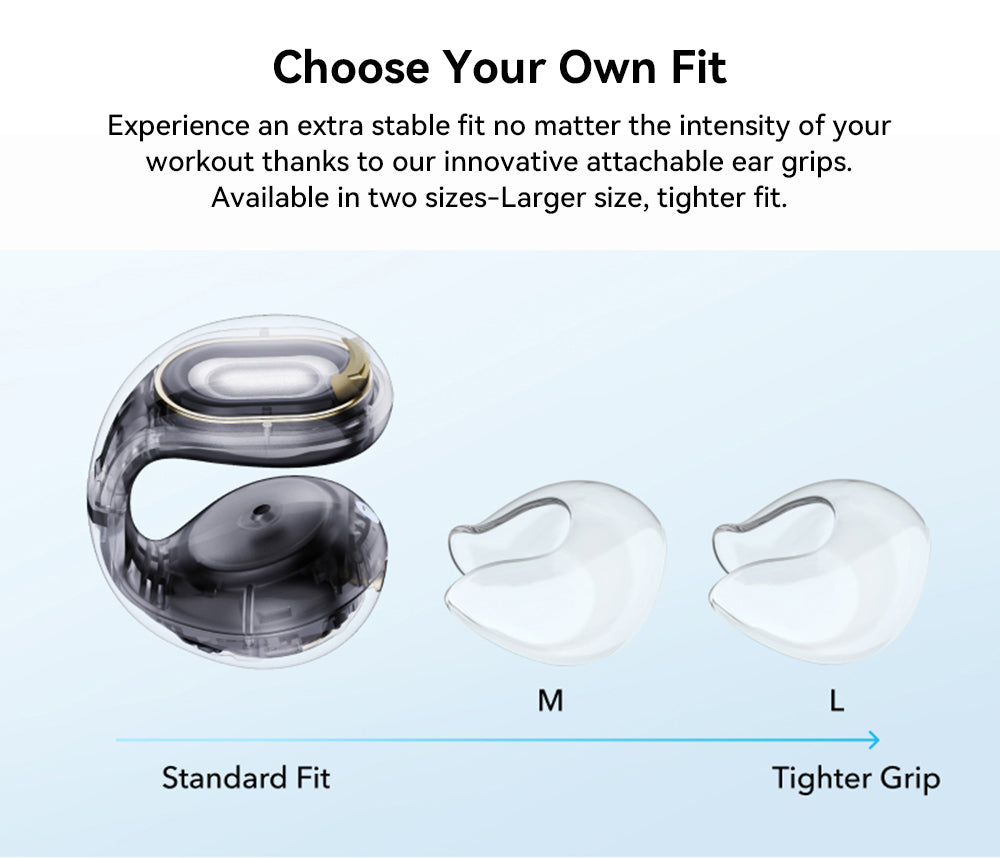 Choose Your Own Fit

Experience an extra stable fit no matter the intensity of your workout thanks to our innovative attachable ear grips. Available in two sizes-Larger size, tighter fit.

M

L

Standard Fit

Tighter Grip